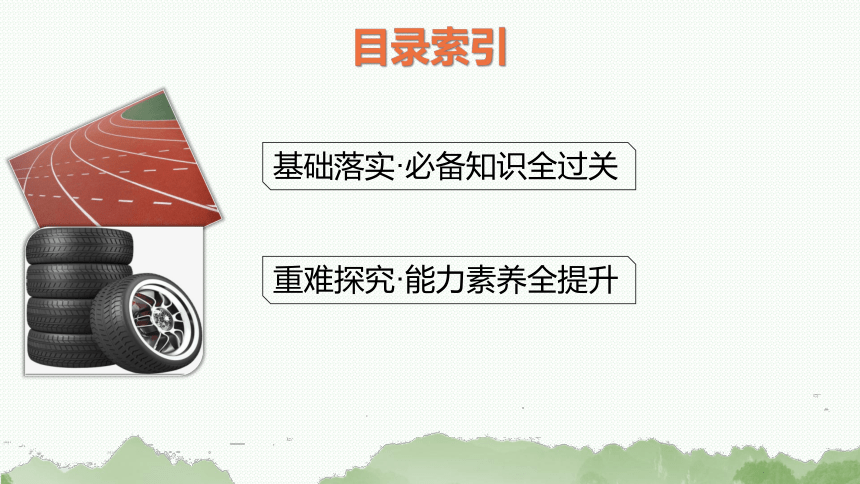 目录索引

基础落实·必备知识全过关

重难探究·能力素养全提升